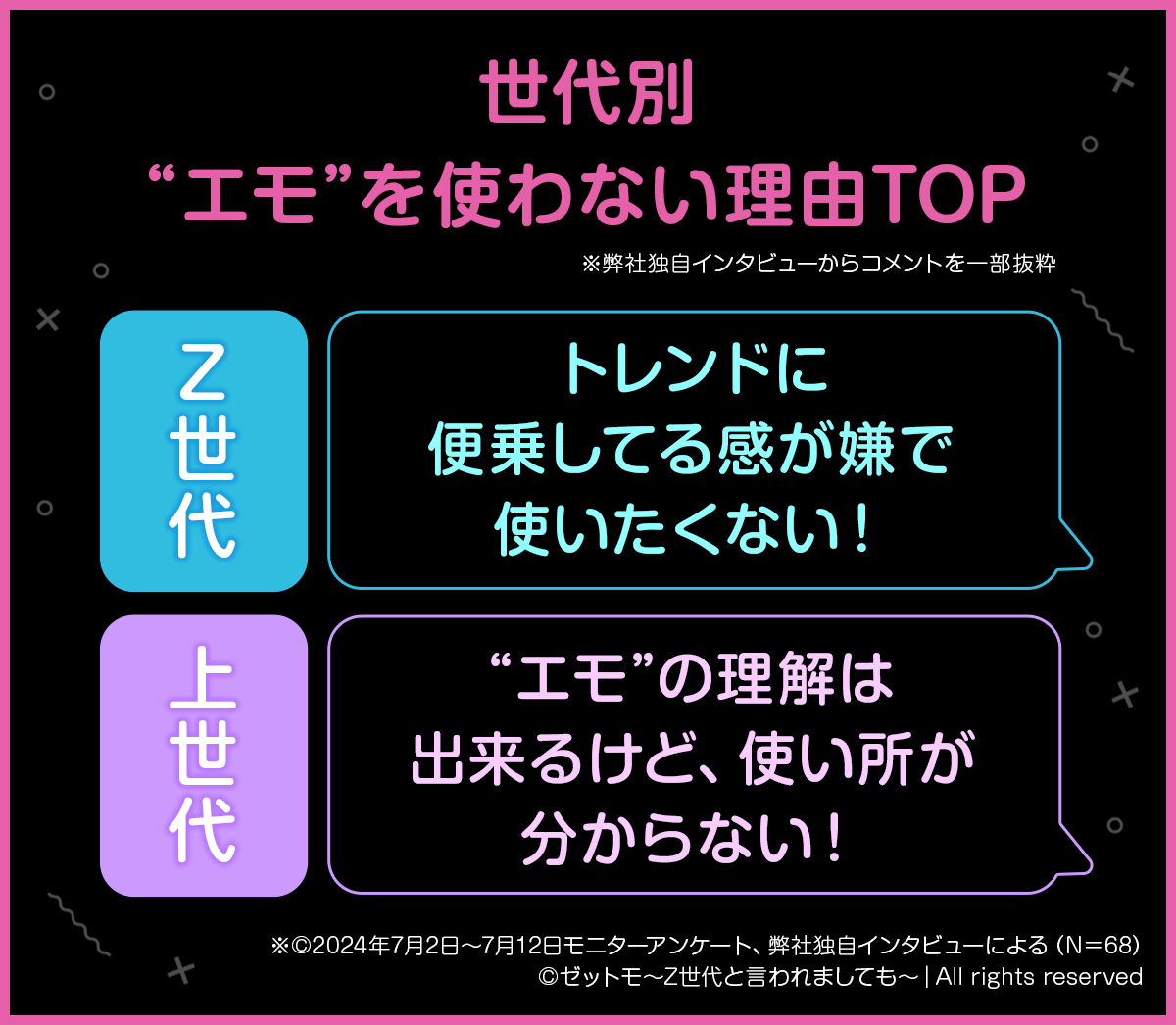 世代別
“エモ”を使わない理由TOP

※弊社独自インタビューからコメントを一部抜粋

Z世代

トレンドに便乗してる感が嫌で使いたくない！

上世代

“エモ”の理解は出来るけど、使い所が分からない！

※©2024年7月2日〜7月12日モニターアンケート、弊社独自インタビューによる（N＝68）
©ゼットモ〜Z世代と言われましても〜 | All rights reserved